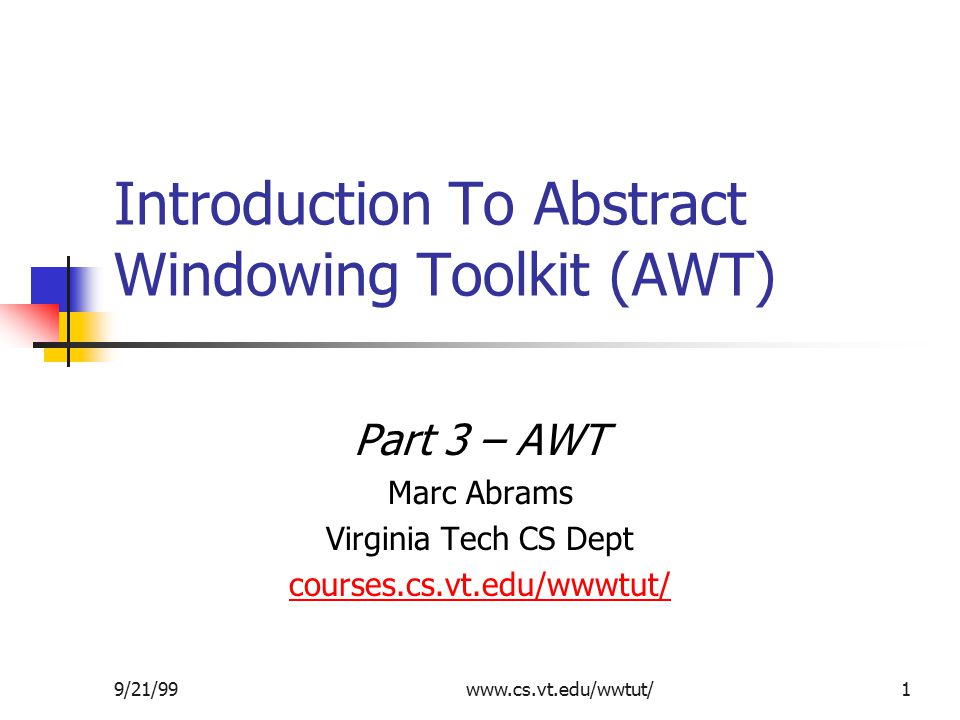 Introduction To Abstract Windowing Toolkit (AWT)

Part 3 – AWT

Marc Abrams

Virginia Tech CS Dept

courses.cs.vt.edu/wwwtut/

9/21/99

www.cs.vt.edu/wwtut/

1